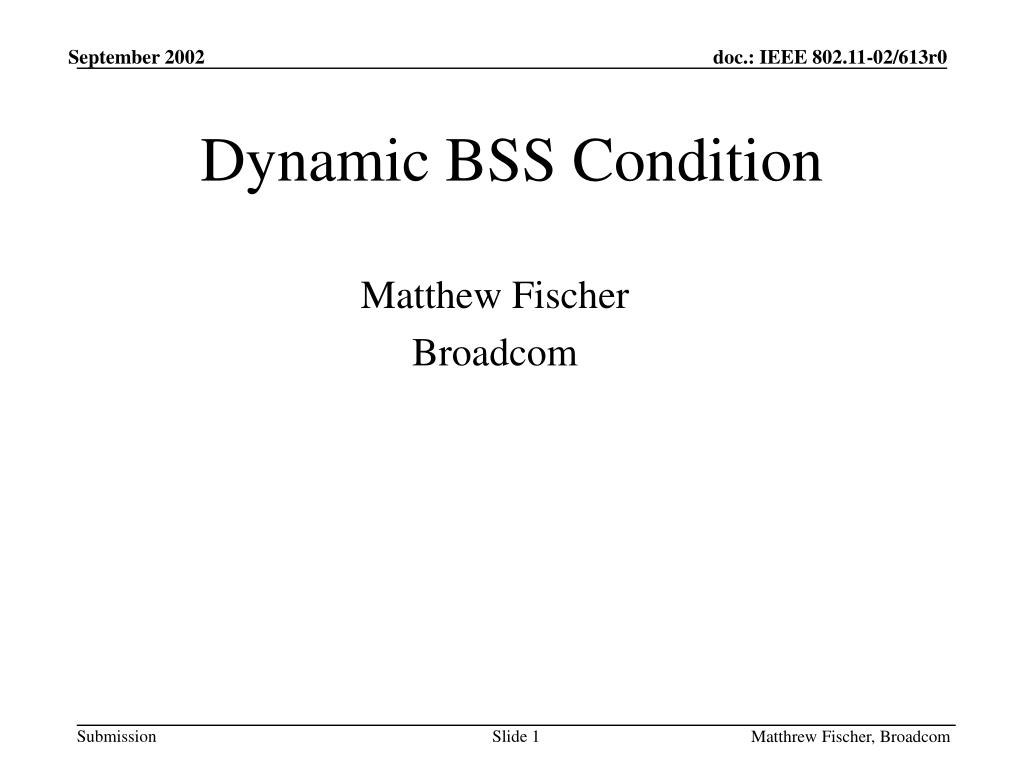 September 2002

doc.: IEEE 802.11-02/613r0

Dynamic BSS Condition

Matthew Fischer

Broadcom

Submission

Slide 1

Matthrew Fischer, Broadcom